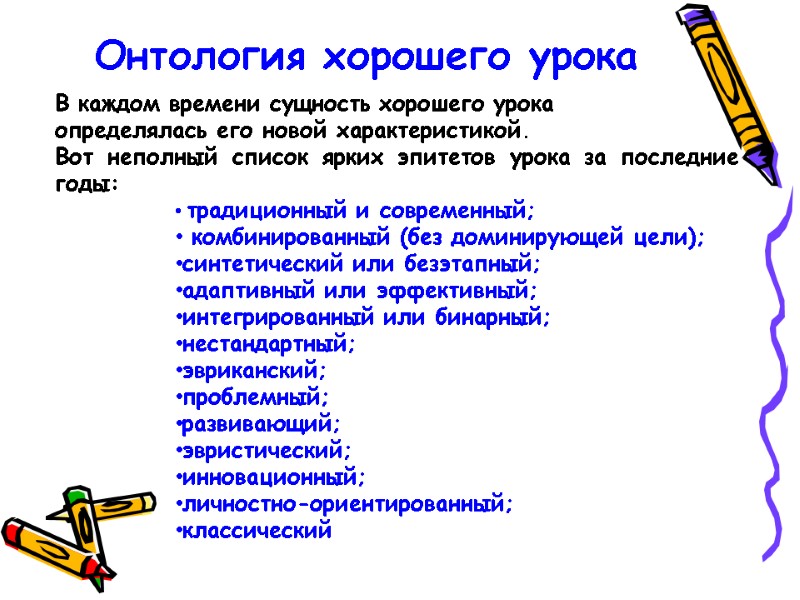 Онтология хорошего урока

В каждом времени сущность хорошего урока определялась его новой характеристикой.
Вот неполный список ярких эпитетов урока за последние годы:

• традиционный и современный;
• комбинированный (без доминирующей цели);
•синтетический или безэтапный;
•адаптивный или эффективный;
•интегрированный или бинарный;
•нестандартный;
•эвриканский;
•проблемный;
•развивающий;
•эвристический;
•инновационный;
•личностно-ориентированный;
•классический